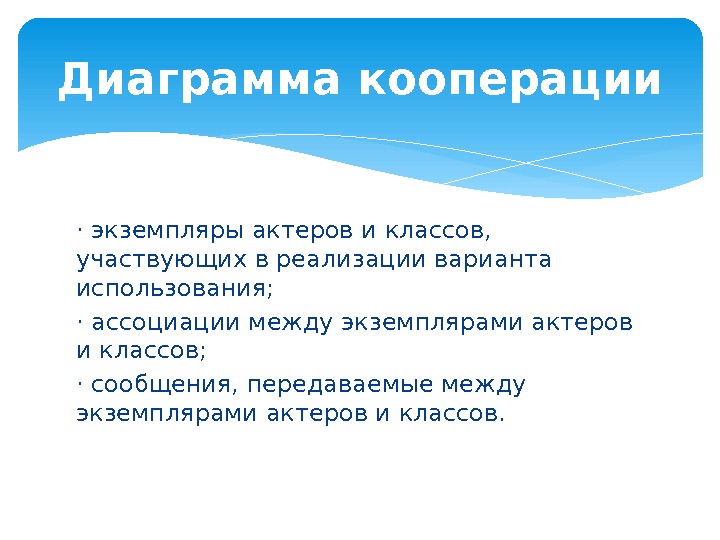 Диаграмма кооперации

· экземпляры актеров и классов, участвующих в реализации варианта использования;

· ассоциации между экземплярами актеров и классов;

· сообщения, передаваемые между экземплярами актеров и классов.